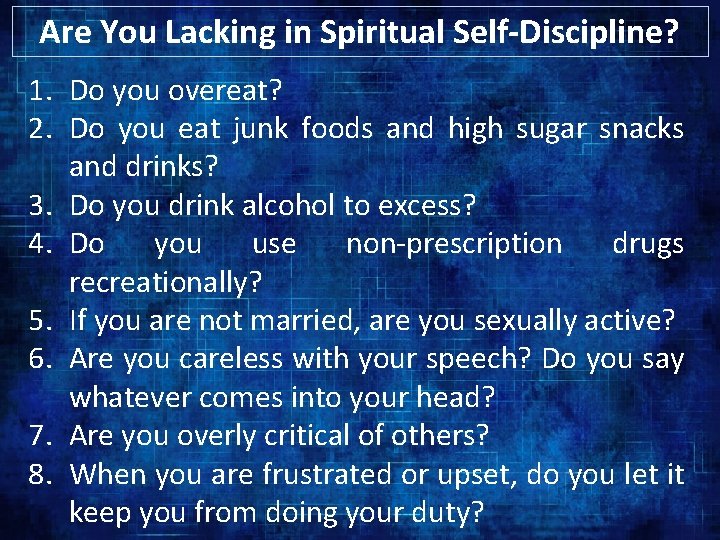 Are You Lacking in Spiritual Self-Discipline?

1. Do you overeat?
2. Do you eat junk foods and high sugar snacks and drinks?
3. Do you drink alcohol to excess?
4. Do you use non-prescription drugs recreationally?
5. If you are not married, are you sexually active?
6. Are you careless with your speech? Do you say whatever comes into your head?
7. Are you overly critical of others?
8. When you are frustrated or upset, do you let it keep you from doing your duty?